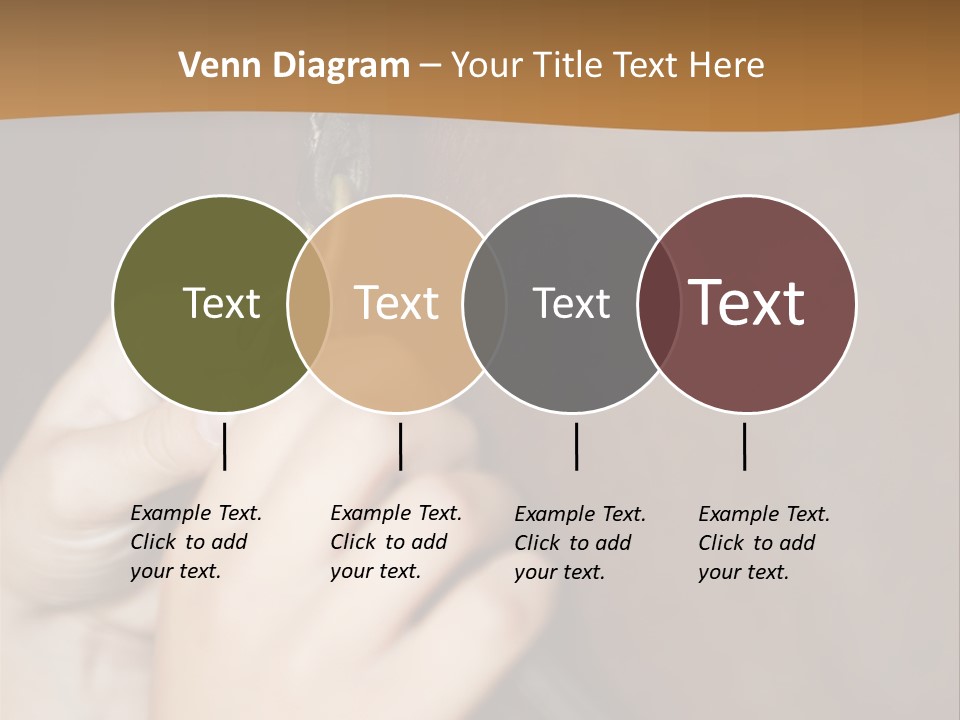 Venn Diagram – Your Title Text Here

Text

Text

Text

Text

Example Text. Click to add your text.

Example Text. Click to add your text.

Example Text. Click to add your text.

Example Text. Click to add your text.